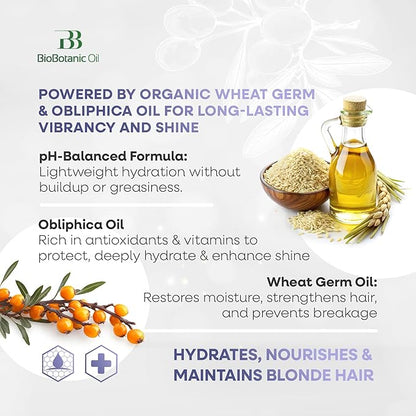 BB
BioBotanic Oil

POWERED BY ORGANIC WHEAT GERM & OBLIPHICA OIL FOR LONG-LASTING VIBRANCY AND SHINE

pH-Balanced Formula:
Lightweight hydration without buildup or greasiness.

Obliphica Oil
Rich in antioxidants & vitamins to protect, deeply hydrate & enhance shine

Wheat Germ Oil:
Restores moisture, strengthens hair, and prevents breakage

HYDRATES, NOURISHES & MAINTAINS BLONDE HAIR